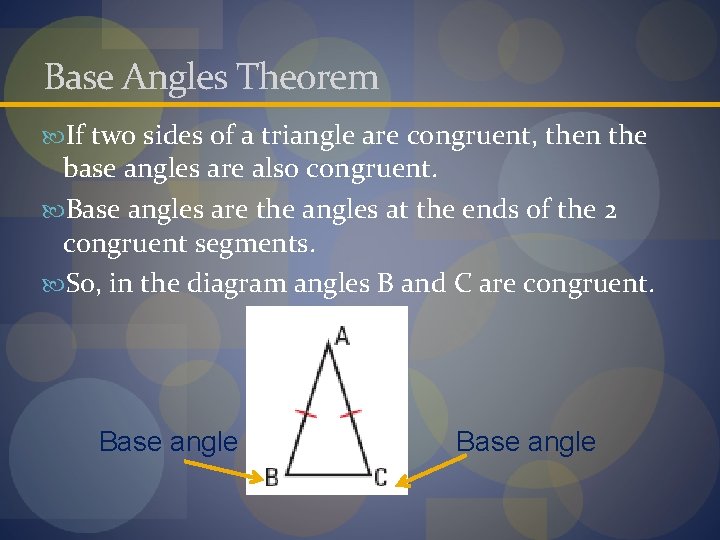 Base Angles Theorem

If two sides of a triangle are congruent, then the base angles are also congruent.

Base angles are the angles at the ends of the 2 congruent segments.

So, in the diagram angles B and C are congruent.

A

Base angle

B

C

Base angle